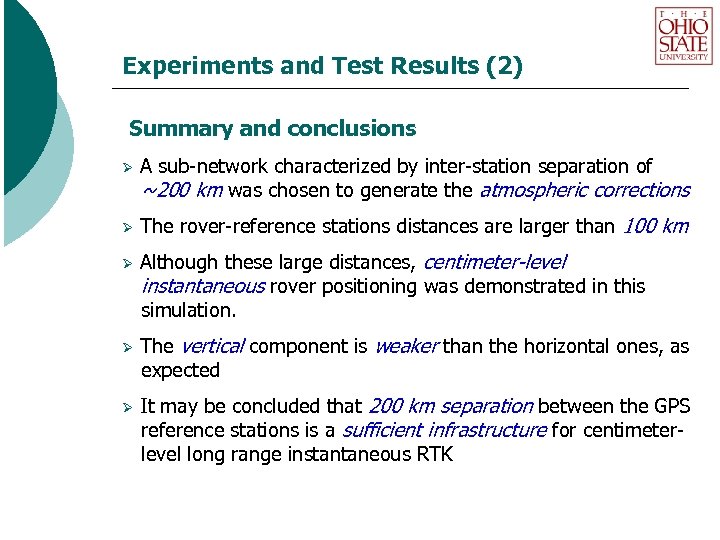 THE OHIO STATE UNIVERSITY

Experiments and Test Results (2)

Summary and conclusions

➢ A sub-network characterized by inter-station separation of ~200 km was chosen to generate the atmospheric corrections

➢ The rover-reference stations distances are larger than 100 km

➢ Although these large distances, centimeter-level instantaneous rover positioning was demonstrated in this simulation.

➢ The vertical component is weaker than the horizontal ones, as expected

➢ It may be concluded that 200 km separation between the GPS reference stations is a sufficient infrastructure for centimeter-level long range instantaneous RTK